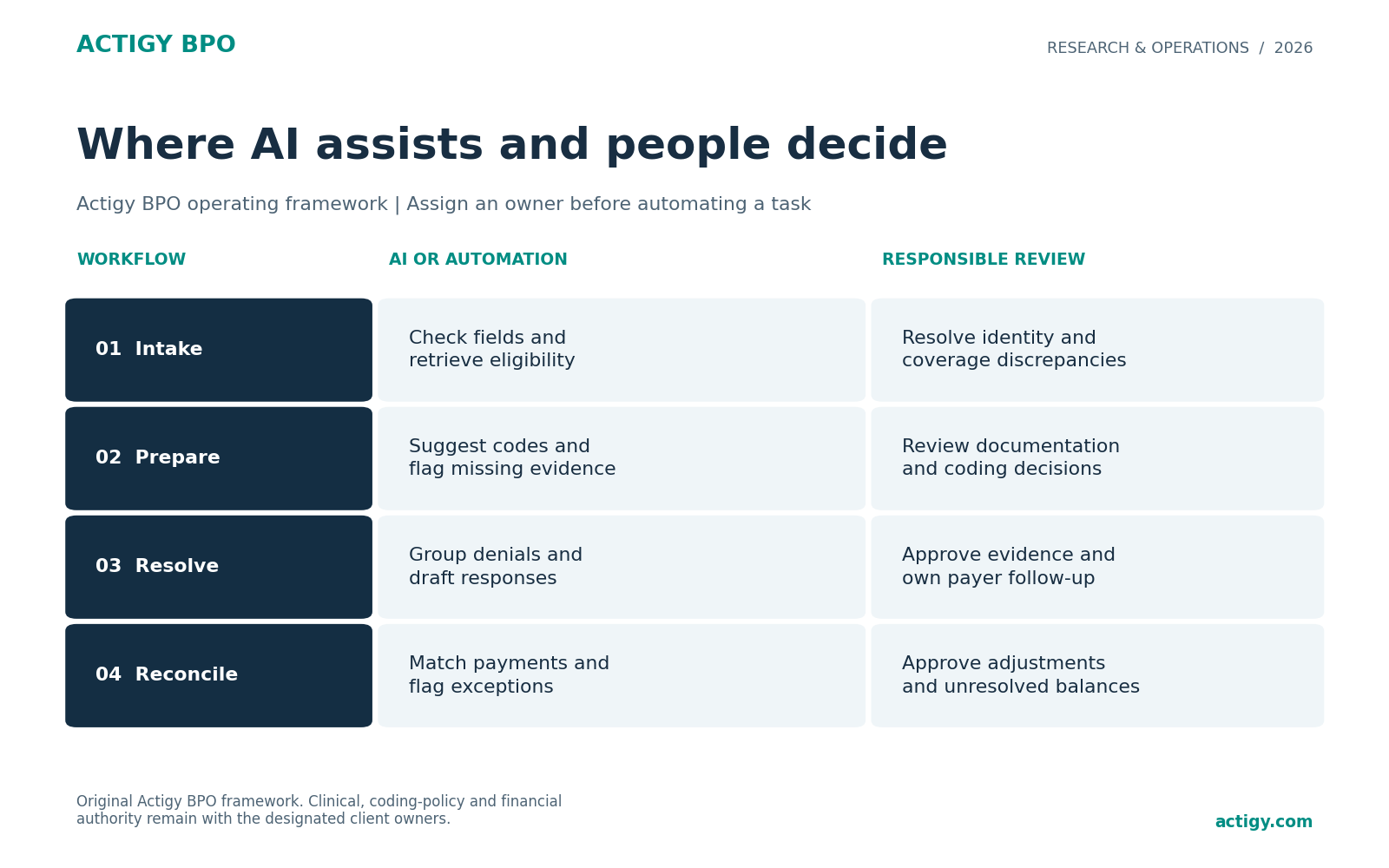 ACTIGY BPO

RESEARCH & OPERATIONS / 2026

Where AI assists and people decide

Actigy BPO operating framework | Assign an owner before automating a task

| WORKFLOW | AI OR AUTOMATION | RESPONSIBLE REVIEW |
|---|---|---|
| 01 Intake | Check fields and retrieve eligibility | Resolve identity and coverage discrepancies |
| 02 Prepare | Suggest codes and flag missing evidence | Review documentation and coding decisions |
| 03 Resolve | Group denials and draft responses | Approve evidence and own payer follow-up |
| 04 Reconcile | Match payments and flag exceptions | Approve adjustments and unresolved balances |

Original Actigy BPO framework. Clinical, coding-policy and financial authority remain with the designated client owners.

actigy.com